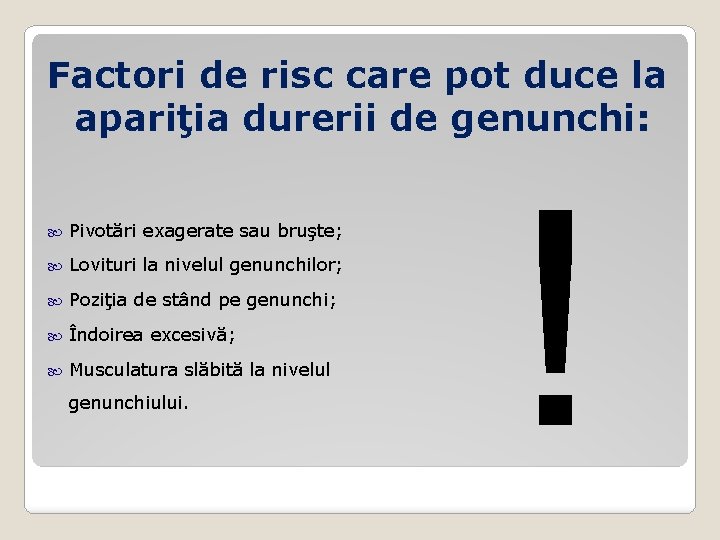 Factori de risc care pot duce la apariţia durerii de genunchi:

Pivotări exagerate sau bruşte;
Lovituri la nivelul genunchilor;
Poziţia de stând pe genunchi;
Îndoirea excesivă;
Musculatura slăbită la nivelul genunchiului.

!